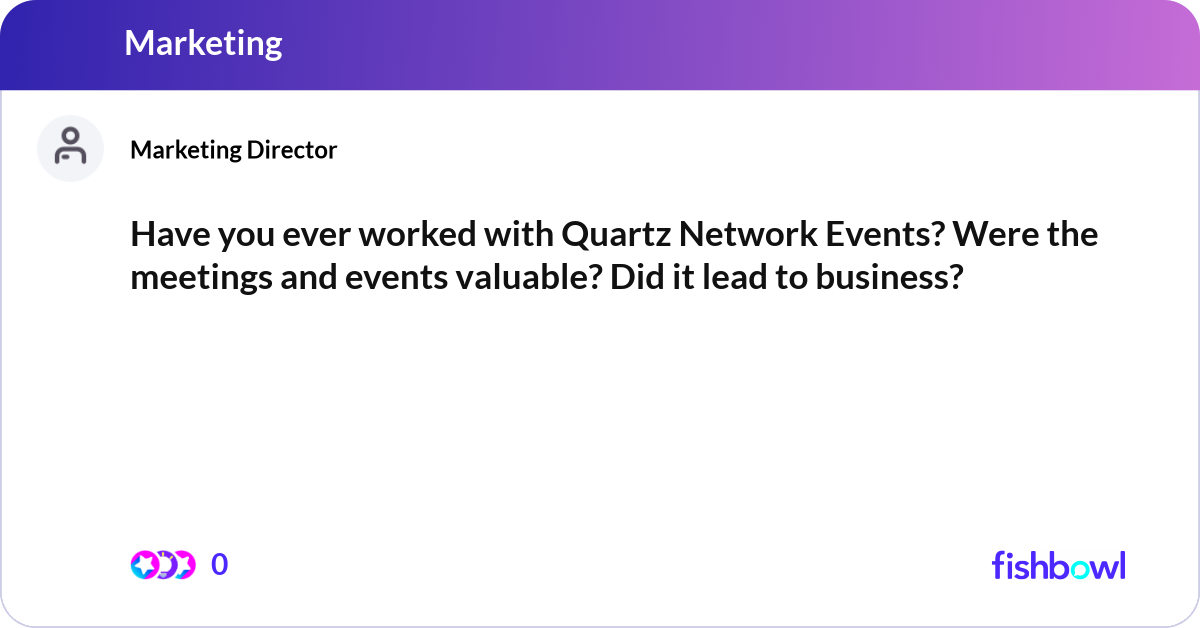 Marketing

Marketing Director

Have you ever worked with Quartz Network Events? Were the meetings and events valuable? Did it lead to business?

0

fishbowl